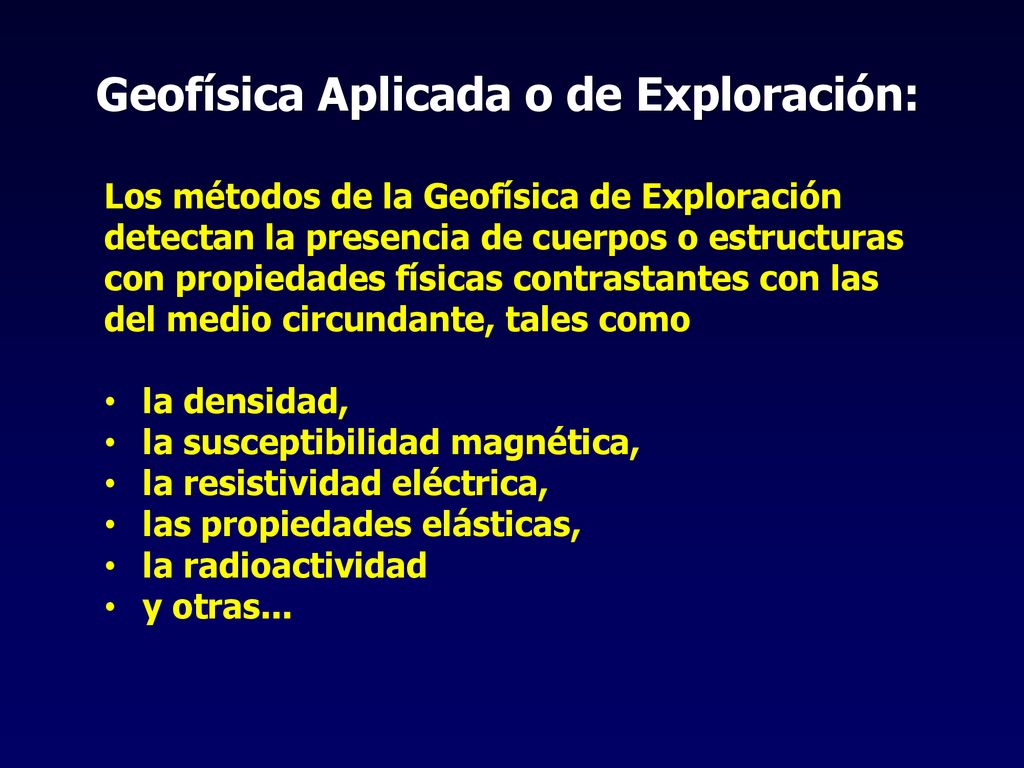 Geofísica Aplicada o de Exploración:

Los métodos de la Geofísica de Exploración detectan la presencia de cuerpos o estructuras con propiedades físicas contrastantes con las del medio circundante, tales como

• la densidad,
• la susceptibilidad magnética,
• la resistividad eléctrica,
• las propiedades elásticas,
• la radioactividad
• y otras...